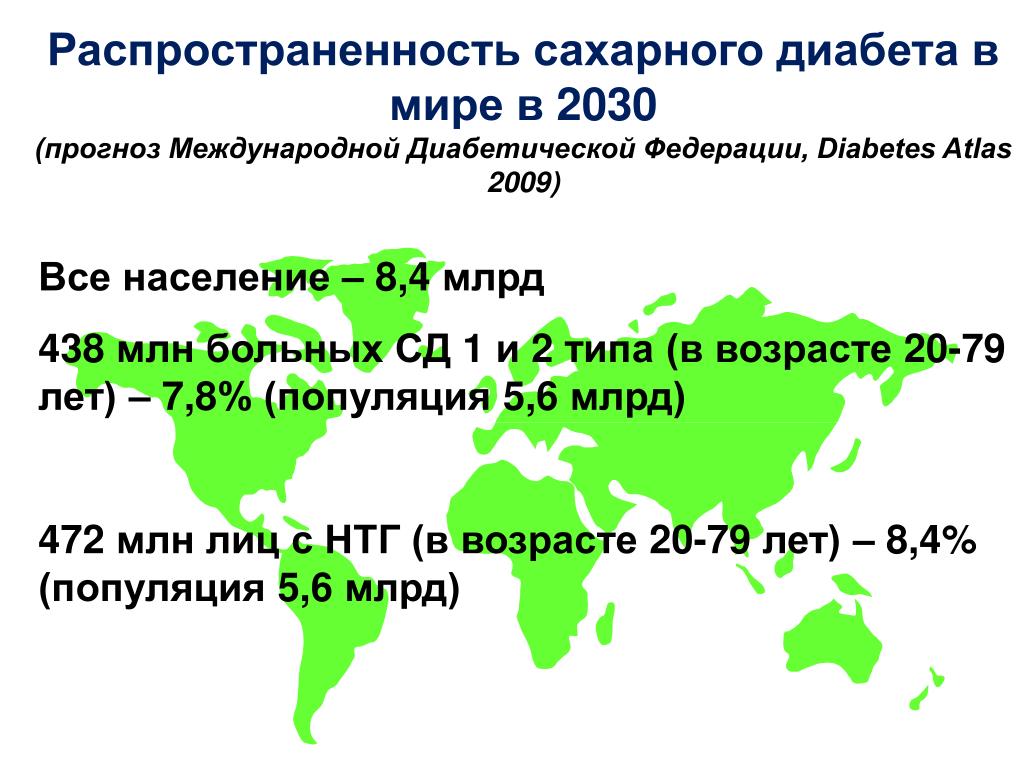 Распространенность сахарного диабета в мире в 2030

(прогноз Международной Диабетической Федерации, Diabetes Atlas 2009)

Все население – 8,4 млрд

438 млн больных СД 1 и 2 типа (в возрасте 20-79 лет) – 7,8% (популяция 5,6 млрд)

472 млн лиц с НТГ (в возрасте 20-79 лет) – 8,4% (популяция 5,6 млрд)